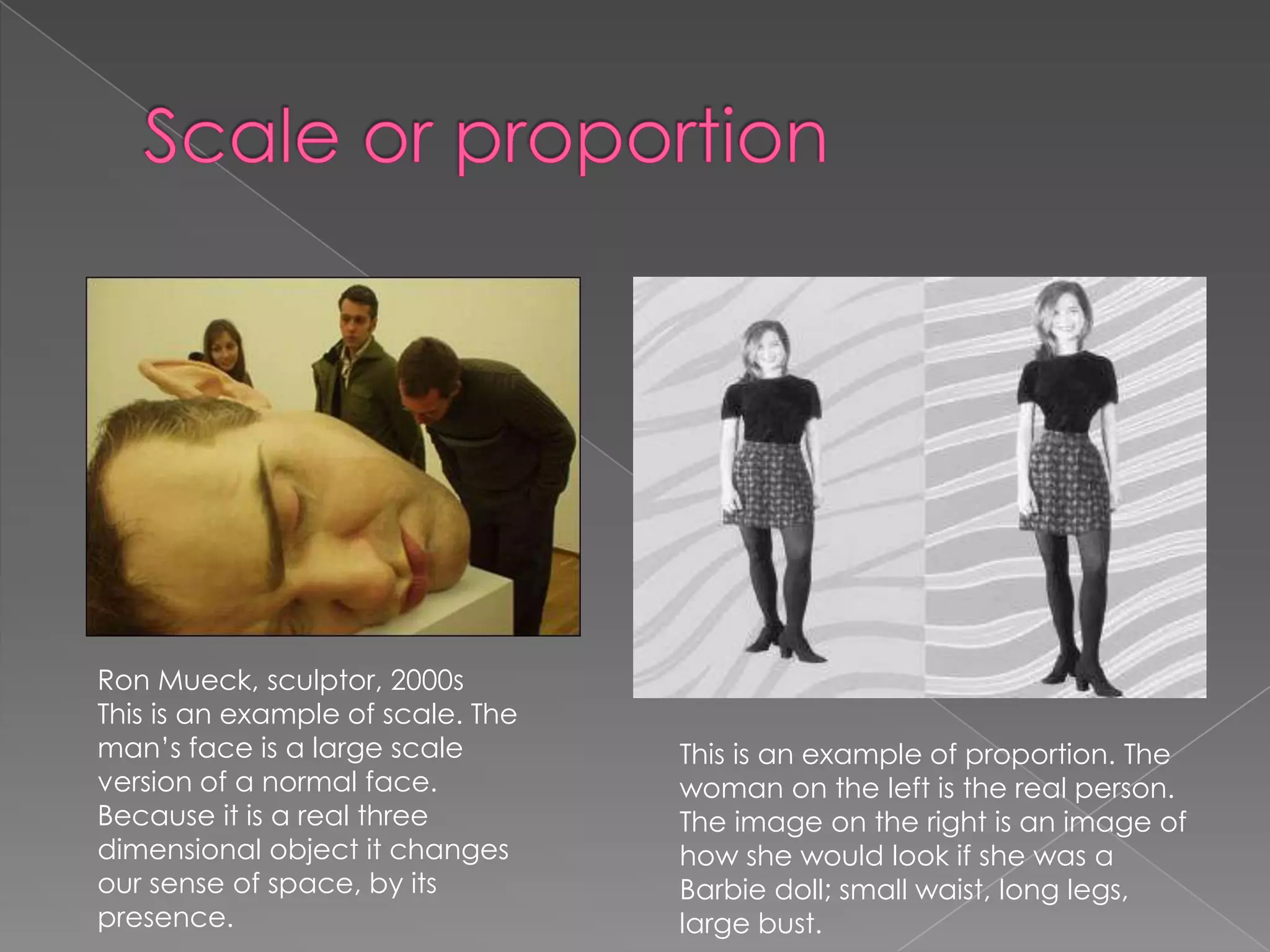 Scale or proportion

Ron Mueck, sculptor, 2000s
This is an example of scale. The man's face is a large scale version of a normal face. Because it is a real three dimensional object it changes our sense of space, by its presence.

This is an example of proportion. The woman on the left is the real person. The image on the right is an image of how she would look if she was a Barbie doll; small waist, long legs, large bust.